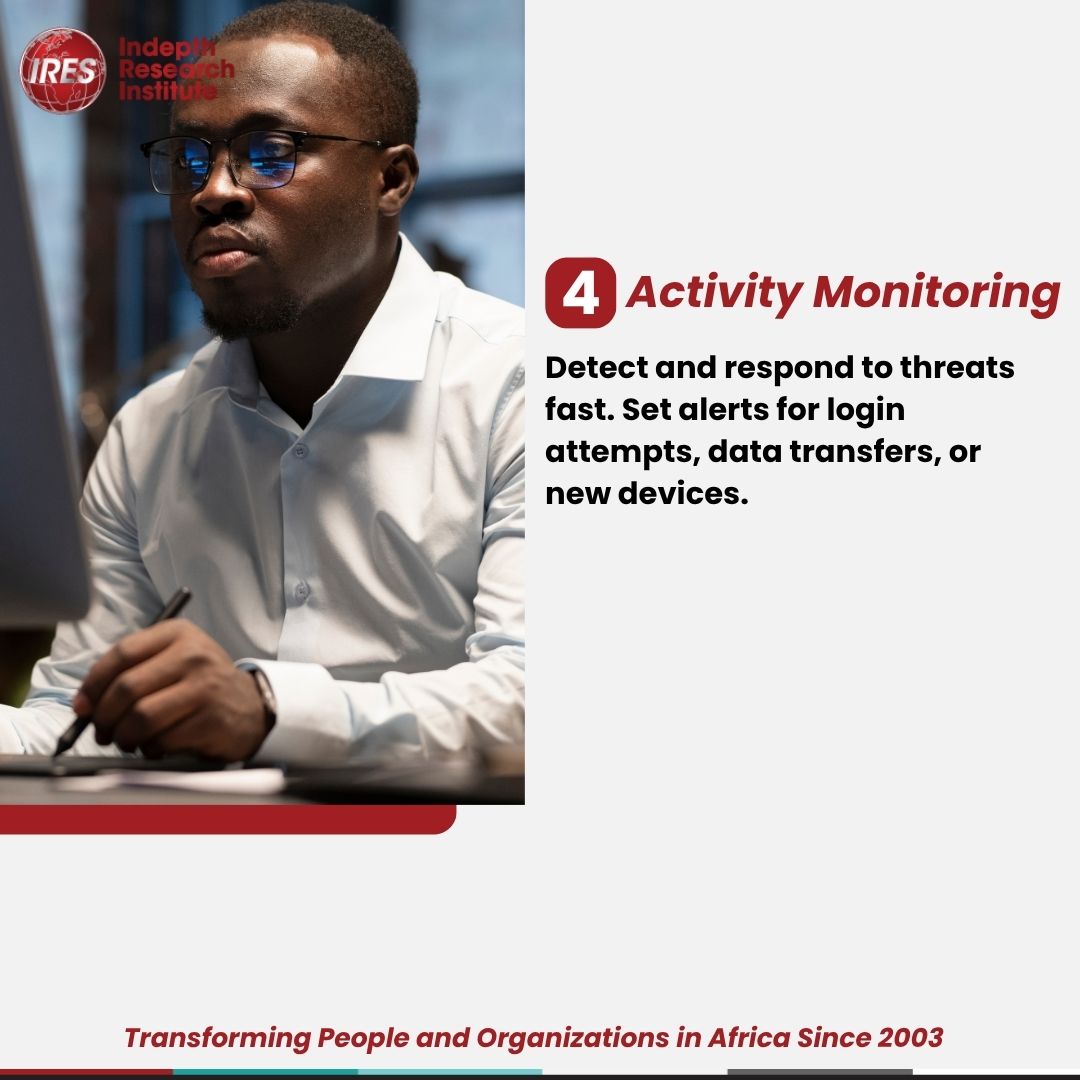 IRES Indepth Research Institute

4 Activity Monitoring

Detect and respond to threats fast. Set alerts for login attempts, data transfers, or new devices.

Transforming People and Organizations in Africa Since 2003